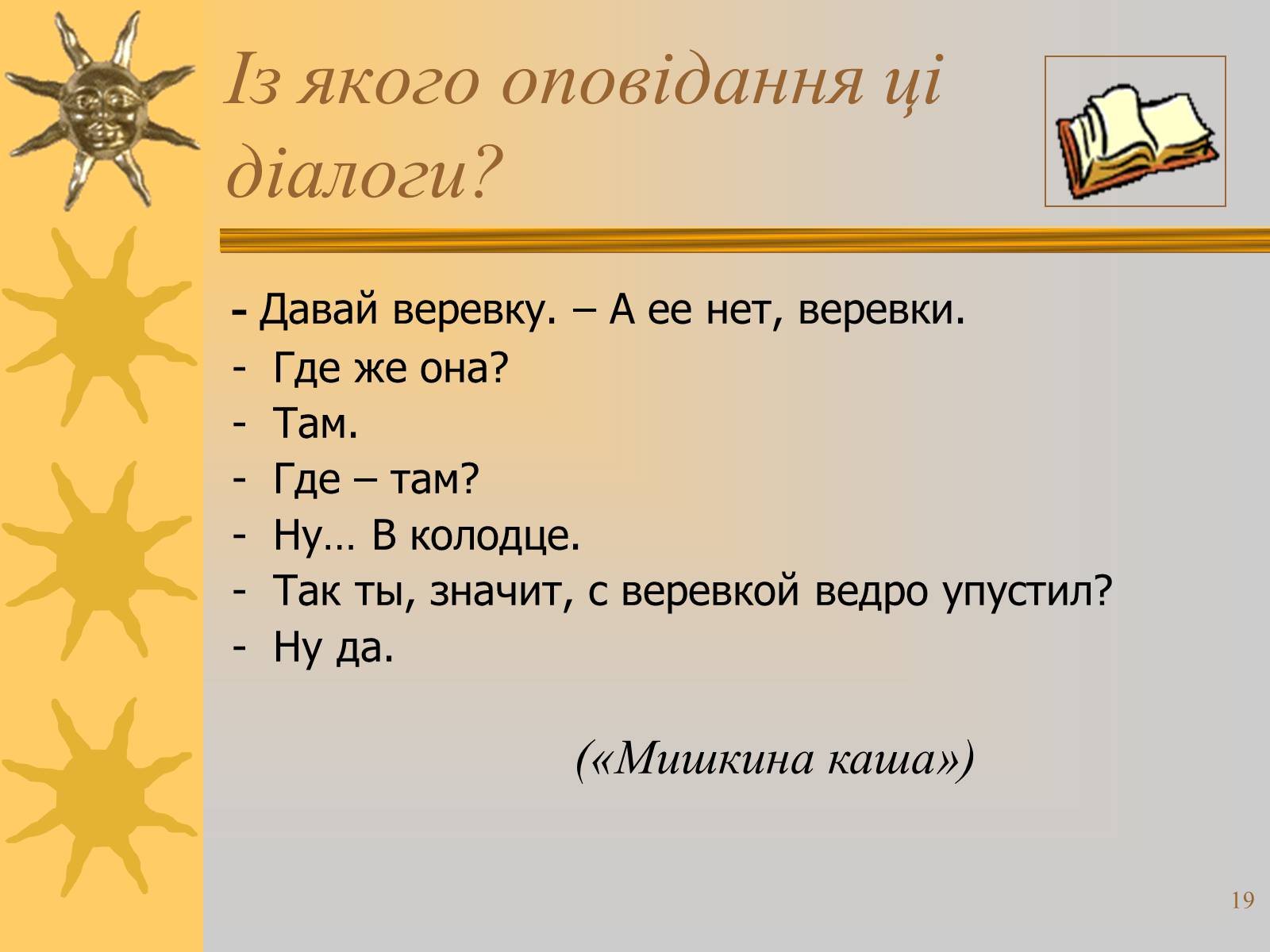 Із якого оповідання ці діалоги?

- Давай веревку. – А ее нет, веревки.
- Где же она?
- Там.
- Где – там?
- Ну… В колодце.
- Так ты, значит, с веревкой ведро упустил?
- Ну да.

(«Мишкина каша»)

19